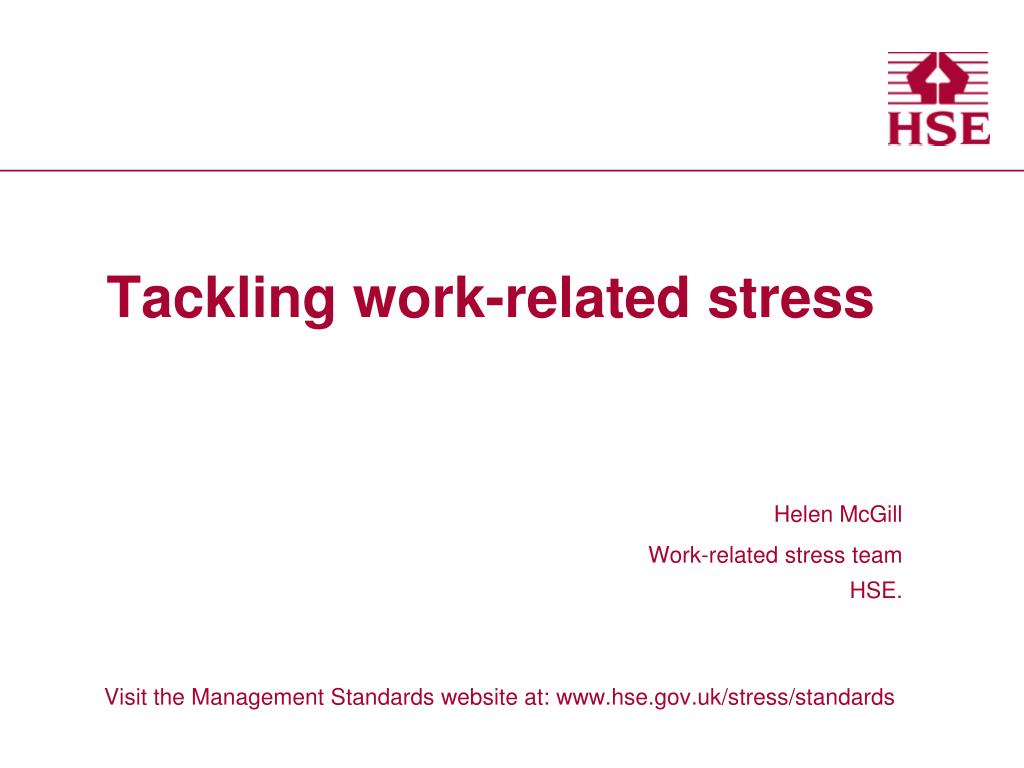 HSE

Tackling work-related stress

Helen McGill
Work-related stress team
HSE.

Visit the Management Standards website at: www.hse.gov.uk/stress/standards